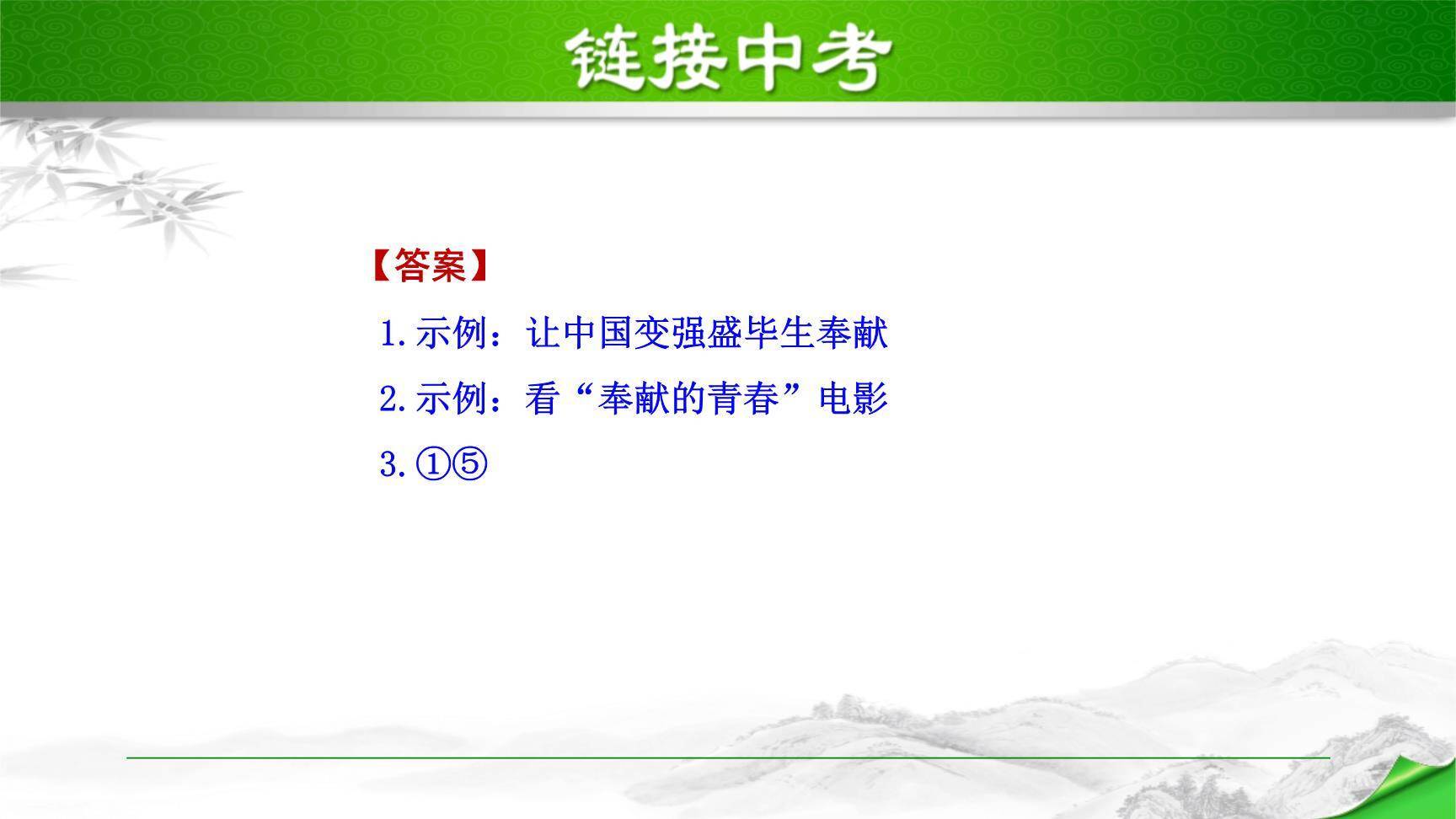 链接中考

【答案】

1.示例：让中国变强盛毕生奉献

2.示例：看“奉献的青春”电影

3.①⑤